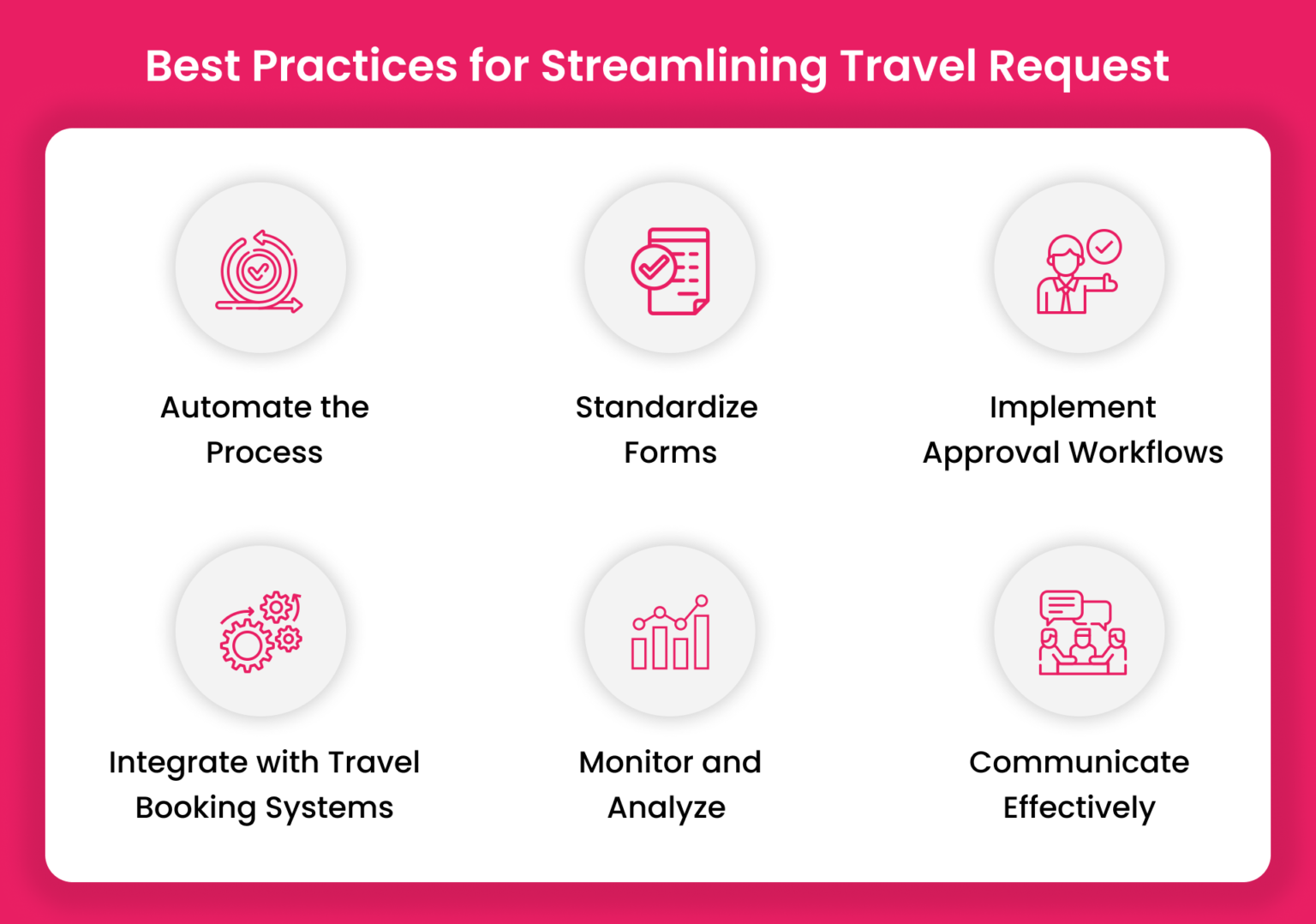 Best Practices for Streamlining Travel Request

Automate the Process

Standardize Forms

Implement Approval Workflows

Integrate with Travel Booking Systems

Monitor and Analyze

Communicate Effectively